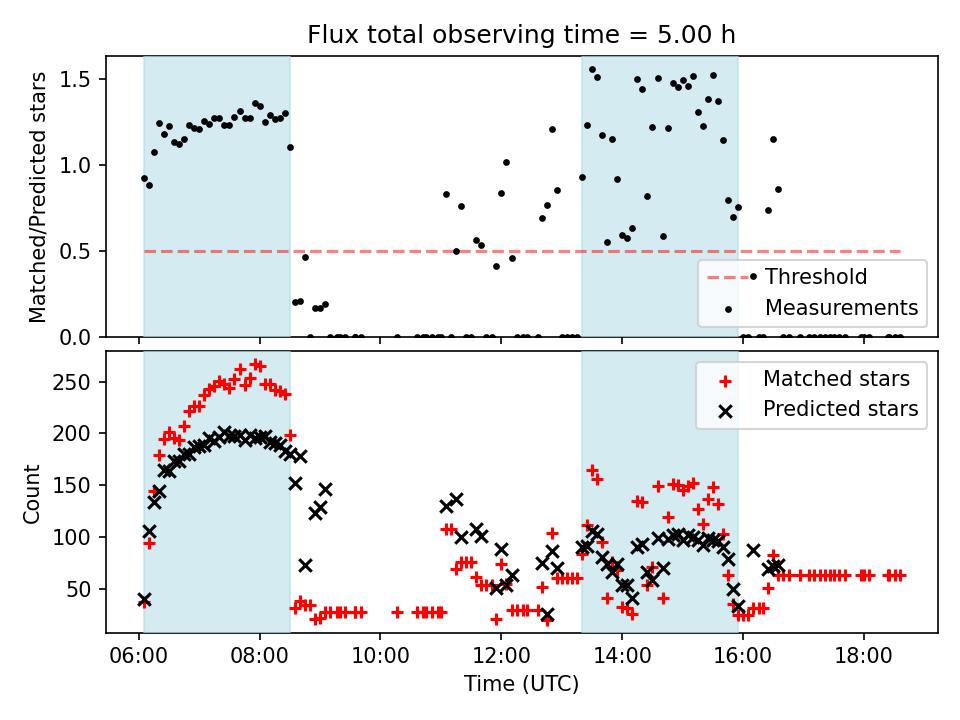 Flux total observing time = 5.00 h

Matched/Predicted stars

1.5
1.0
0.5
0.0

Threshold
Measurements

Count

250
200
150
100
50

Matched stars
Predicted stars

06:00
08:00
10:00
12:00
14:00
16:00
18:00

Time (UTC)